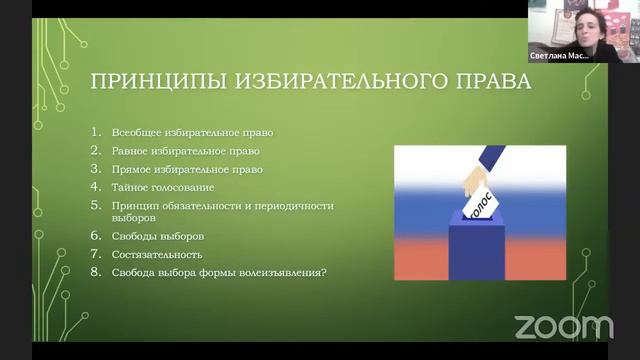 Светлана Мас...

ПРИНЦИПЫ ИЗБИРАТЕЛЬНОГО ПРАВА

1. Всеобщее избирательное право
2. Равное избирательное право
3. Прямое избирательное право
4. Тайное голосование
5. Принцип обязательности и периодичности выборов
6. Свободы выборов
7. Состязательность
8. Свобода выбора формы волеизъявления?

ГОЛОС

zoom